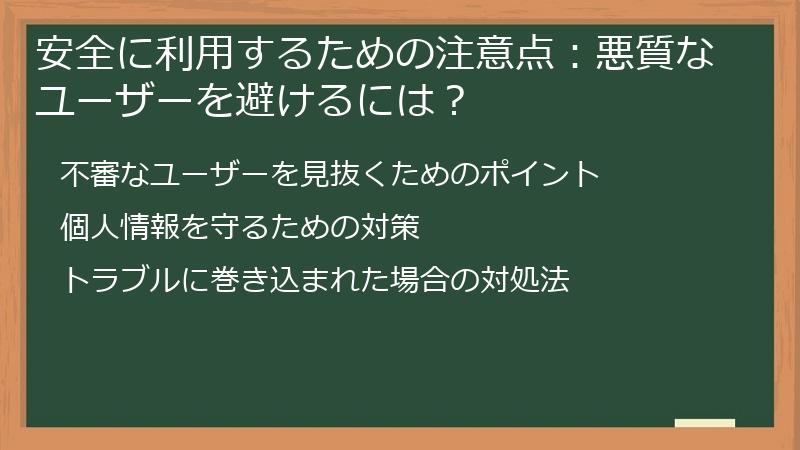 安全に利用するための注意点：悪質なユーザーを避けるには？

不審なユーザーを見抜くためのポイント

個人情報を守るための対策

トラブルに巻き込まれた場合の対処法